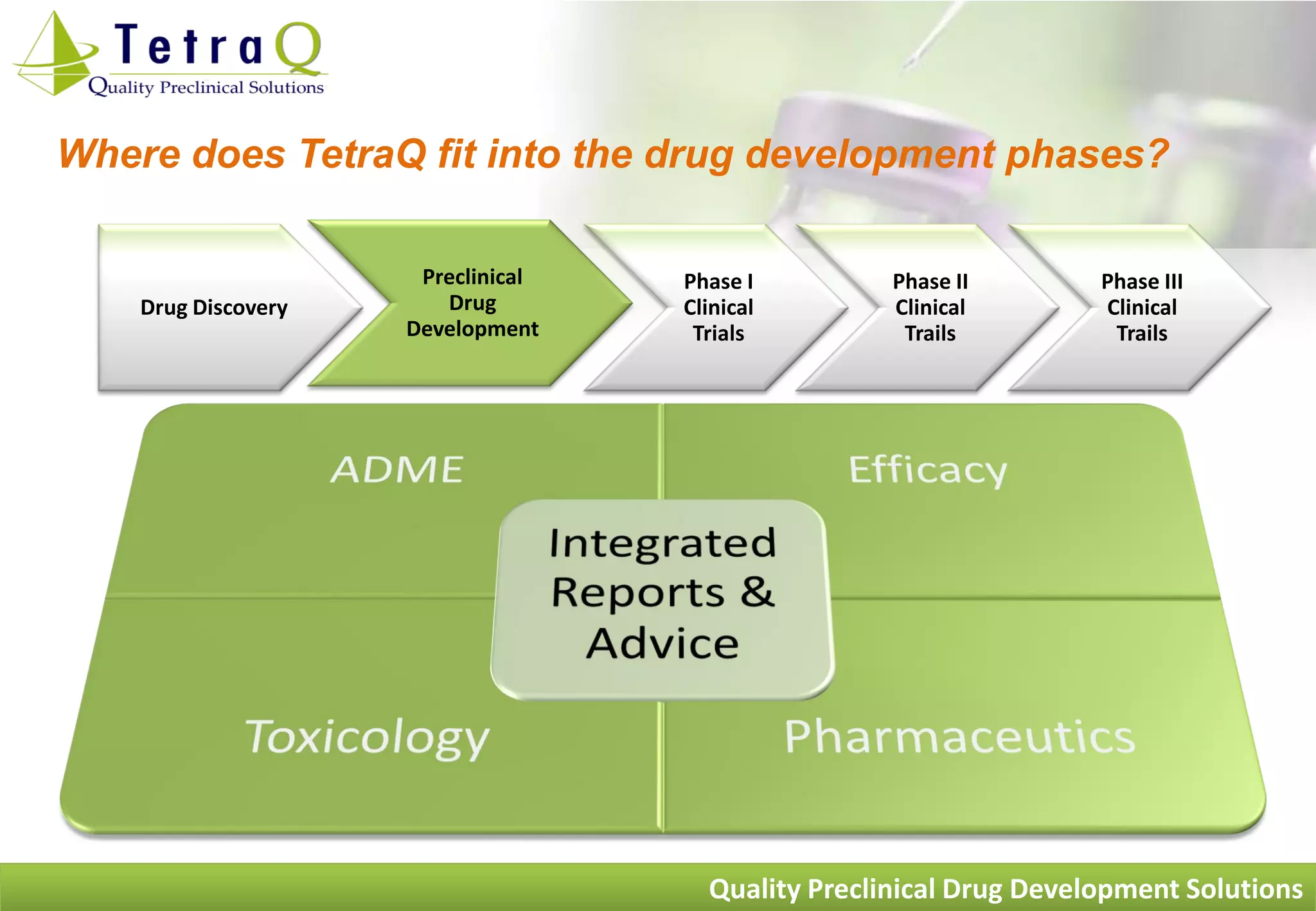 TetraQ
Quality Preclinical Solutions

Where does TetraQ fit into the drug development phases?

Drug Discovery

Preclinical Drug Development

Phase I Clinical Trials

Phase II Clinical Trails

Phase III Clinical Trails

ADME

Efficacy

Integrated Reports & Advice

Toxicology

Pharmaceutics

Quality Preclinical Drug Development Solutions